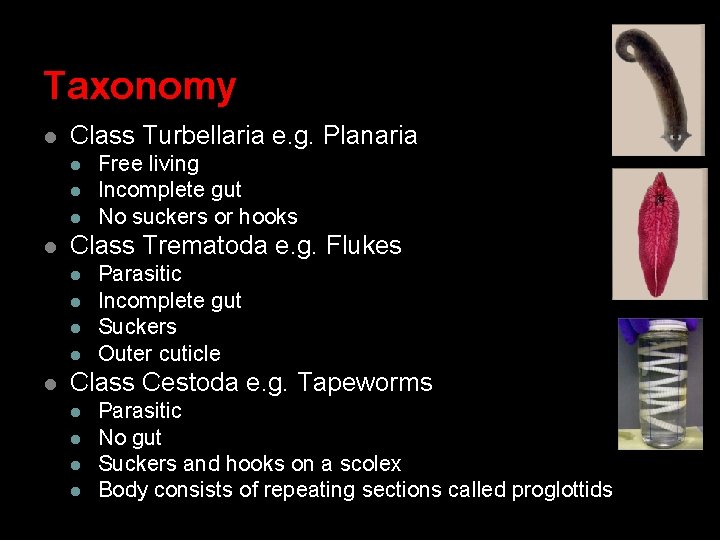 Taxonomy

- Class Turbellaria e.g. Planaria
  - Free living
  - Incomplete gut
  - No suckers or hooks
- Class Trematoda e.g. Flukes
  - Parasitic
  - Incomplete gut
  - Suckers
  - Outer cuticle
- Class Cestoda e.g. Tapeworms
  - Parasitic
  - No gut
  - Suckers and hooks on a scolex
  - Body consists of repeating sections called proglottids